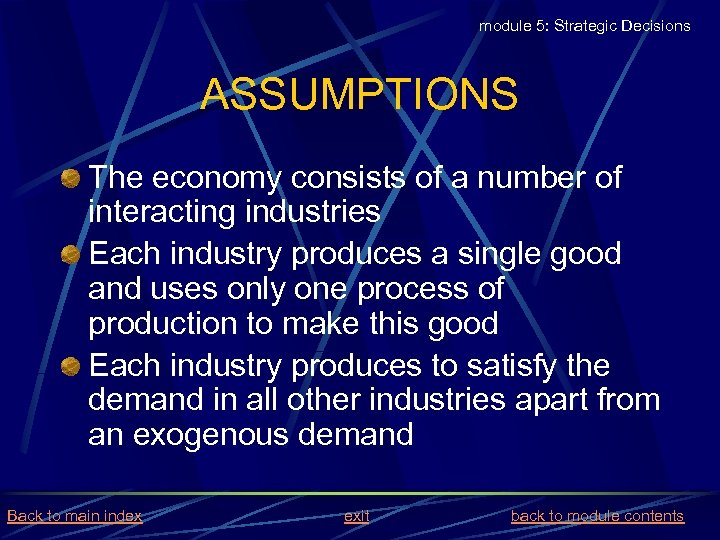 module 5: Strategic Decisions

ASSUMPTIONS

The economy consists of a number of interacting industries

Each industry produces a single good and uses only one process of production to make this good

Each industry produces to satisfy the demand in all other industries apart from an exogenous demand

Back to main index exit back to module contents